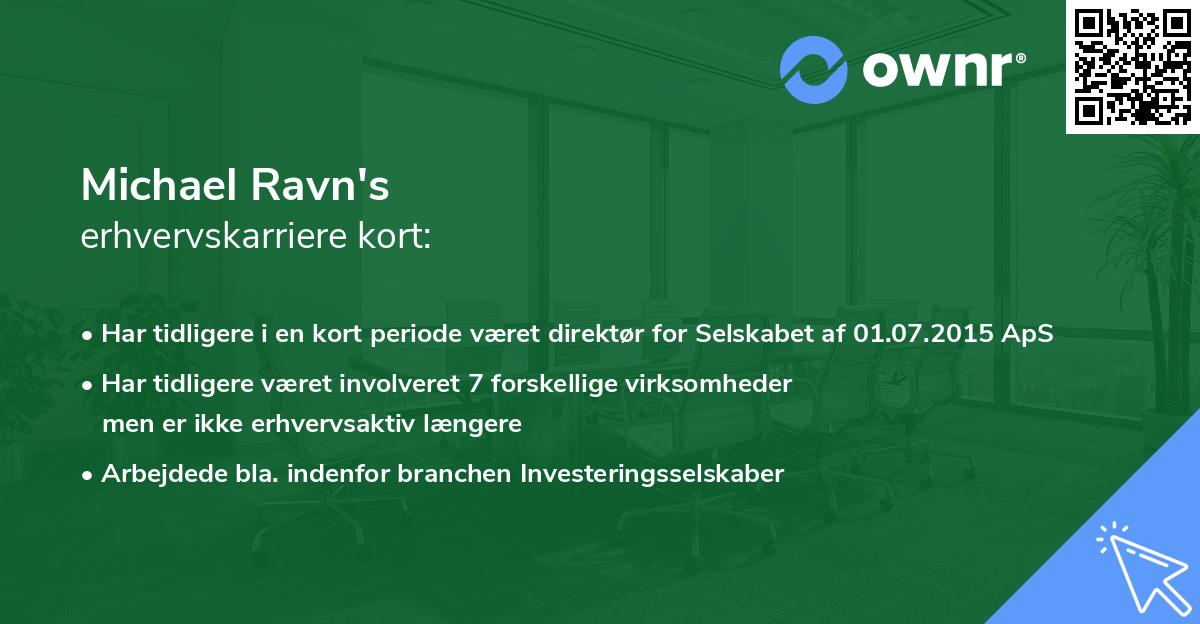 ownr®

Michael Ravn's
erhvervskarriere kort:

• Har tidligere i en kort periode været direktør for Selskabet af 01.07.2015 ApS
• Har tidligere været involveret 7 forskellige virksomheder men er ikke erhvervsaktiv længere
• Arbejdede bla. indenfor branchen Investeringsselskaber